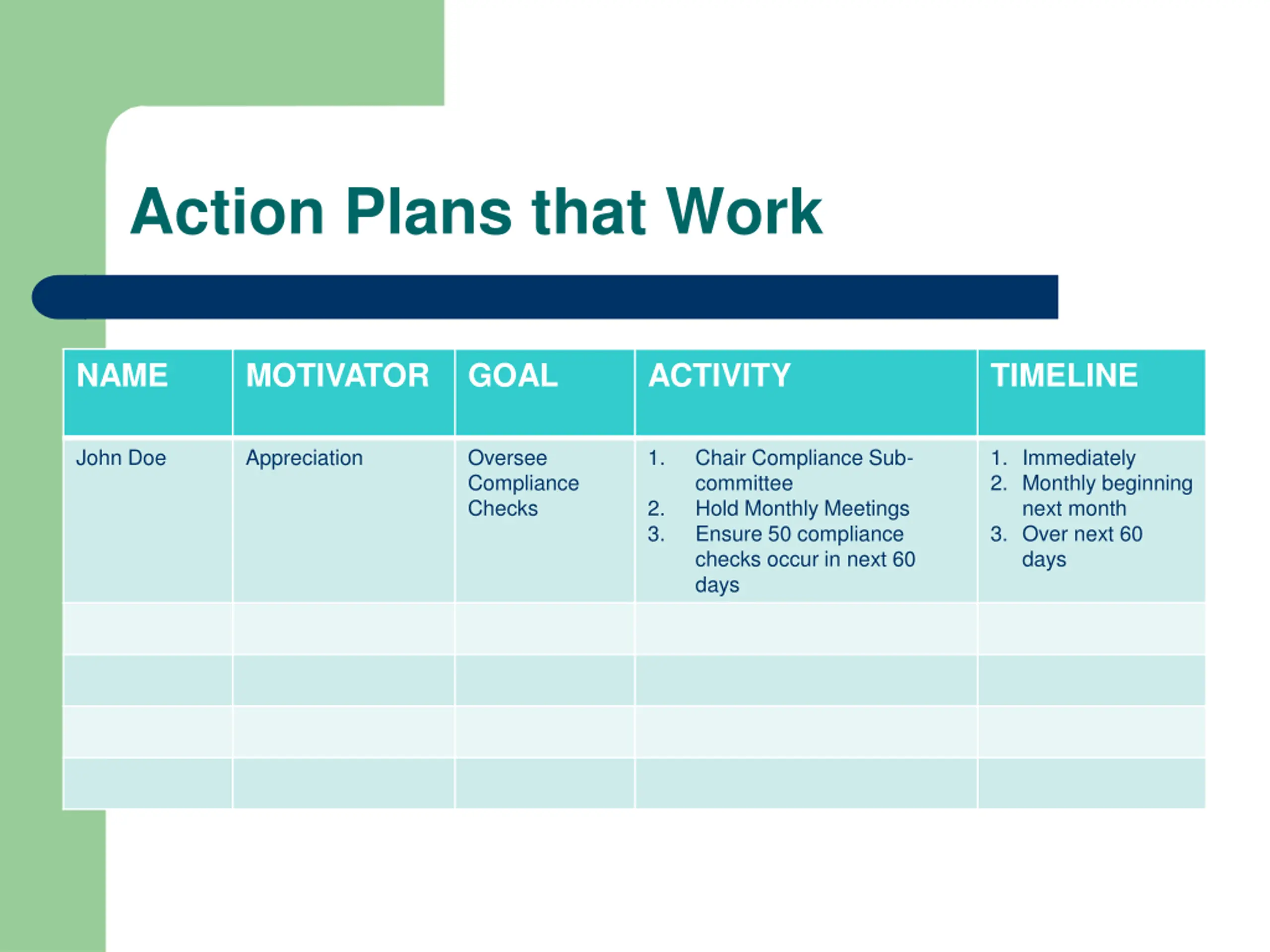 Action Plans that Work

| NAME | MOTIVATOR | GOAL | ACTIVITY | TIMELINE |
|---|---|---|---|---|
| John Doe | Appreciation | Oversee Compliance Checks | 1. Chair Compliance Sub-committee 2. Hold Monthly Meetings 3. Ensure 50 compliance checks occur in next 60 days | 1. Immediately 2. Monthly beginning next month 3. Over next 60 days |
| | | | | |
| | | | | |
| | | | | |
| | | | | |